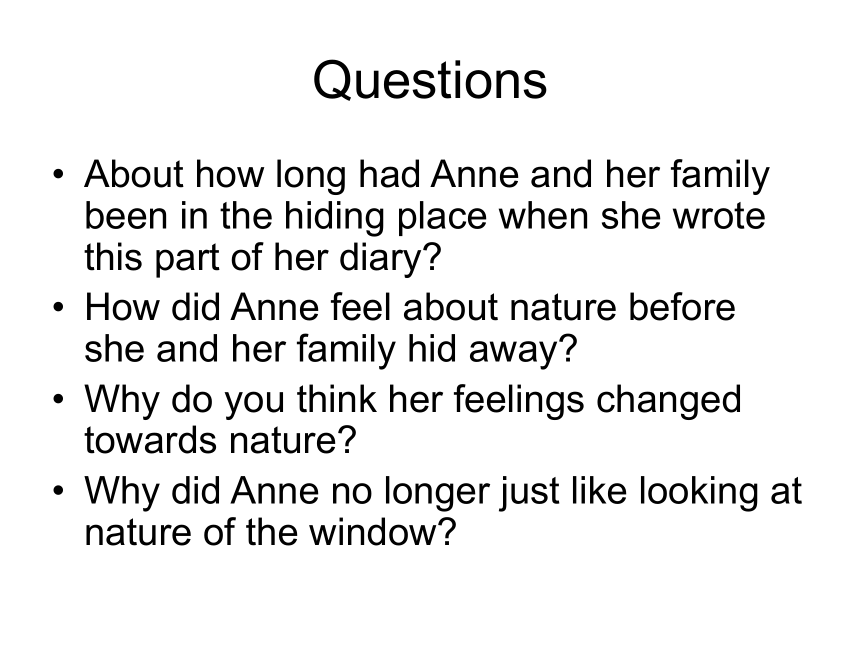 Questions

• About how long had Anne and her family been in the hiding place when she wrote this part of her diary?
• How did Anne feel about nature before she and her family hid away?
• Why do you think her feelings changed towards nature?
• Why did Anne no longer just like looking at nature of the window?